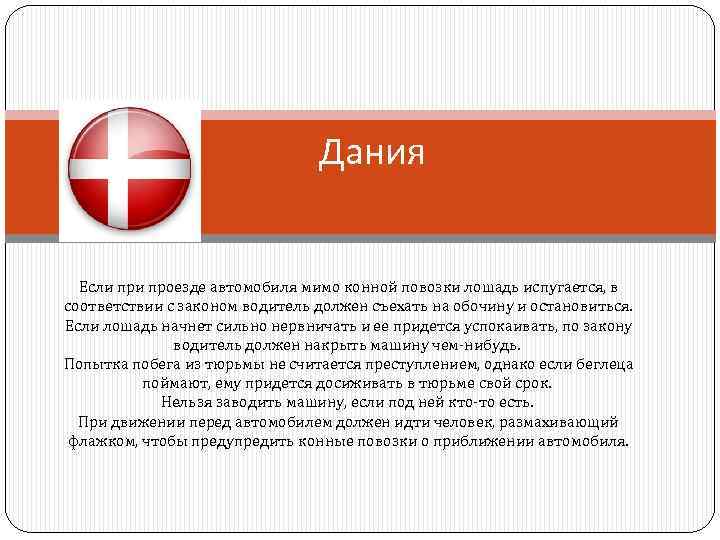 Дания

Если при проезде автомобиля мимо конной повозки лошадь испугается, в соответствии с законом водитель должен съехать на обочину и остановиться.
Если лошадь начнет сильно нервничать и ее придется успокаивать, по закону водитель должен накрыть машину чем-нибудь.
Попытка побега из тюрьмы не считается преступлением, однако если беглеца поймают, ему придется досиживать в тюрьме свой срок.
Нельзя заводить машину, если под ней кто-то есть.
При движении перед автомобилем должен идти человек, размахивающий флажком, чтобы предупредить конные повозки о приближении автомобиля.